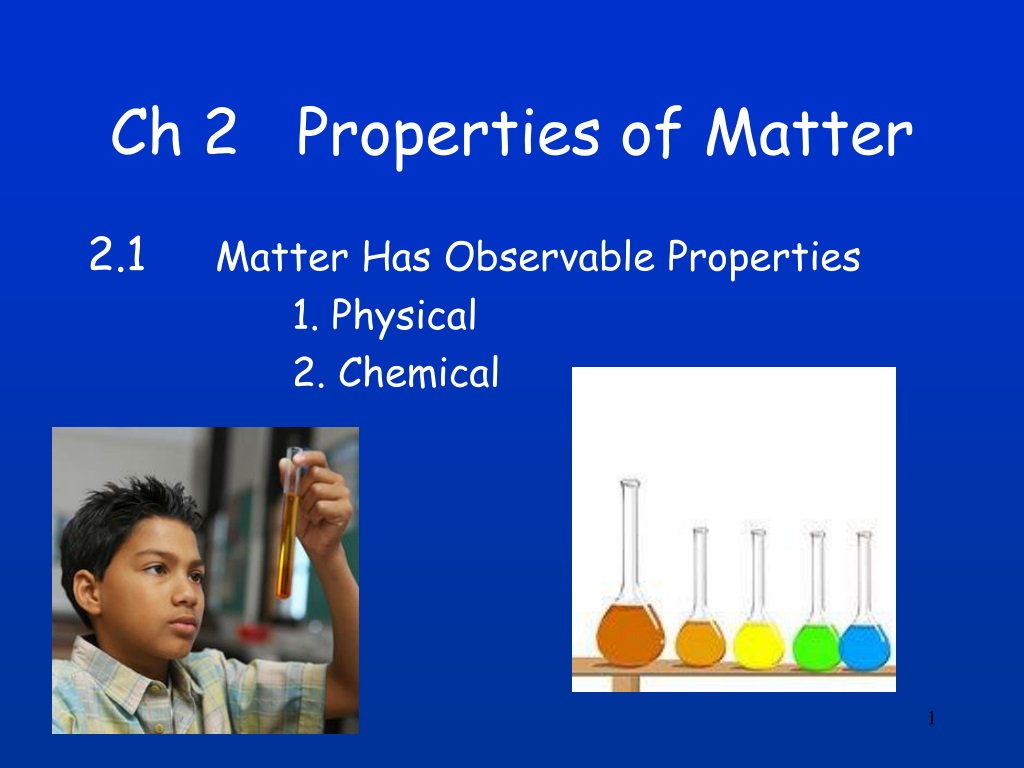 Ch 2 Properties of Matter

2.1 Matter Has Observable Properties

1. Physical

2. Chemical

1